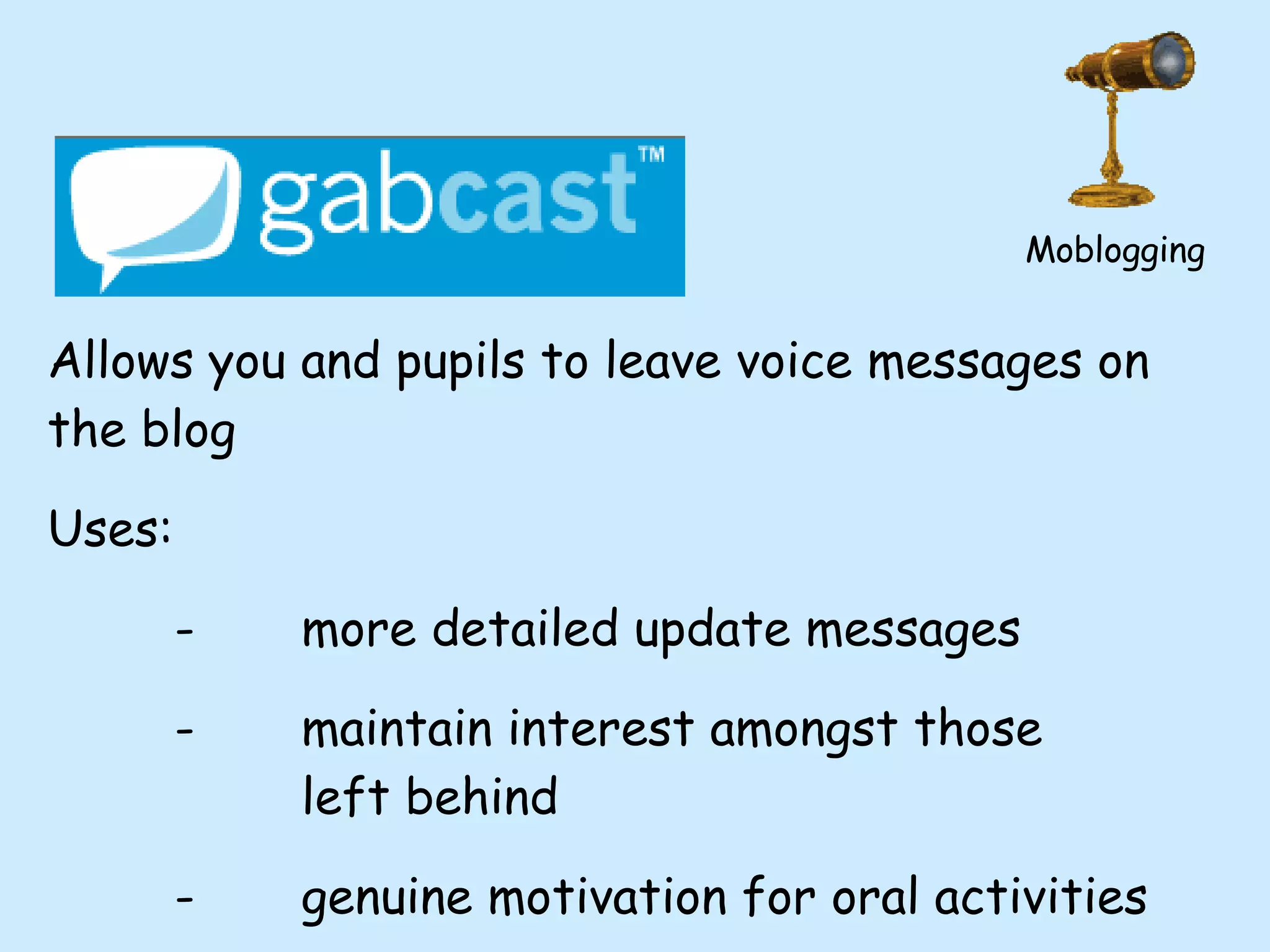 gabcast™

Moblogging

Allows you and pupils to leave voice messages on the blog

Uses:

- more detailed update messages

- maintain interest amongst those left behind

- genuine motivation for oral activities